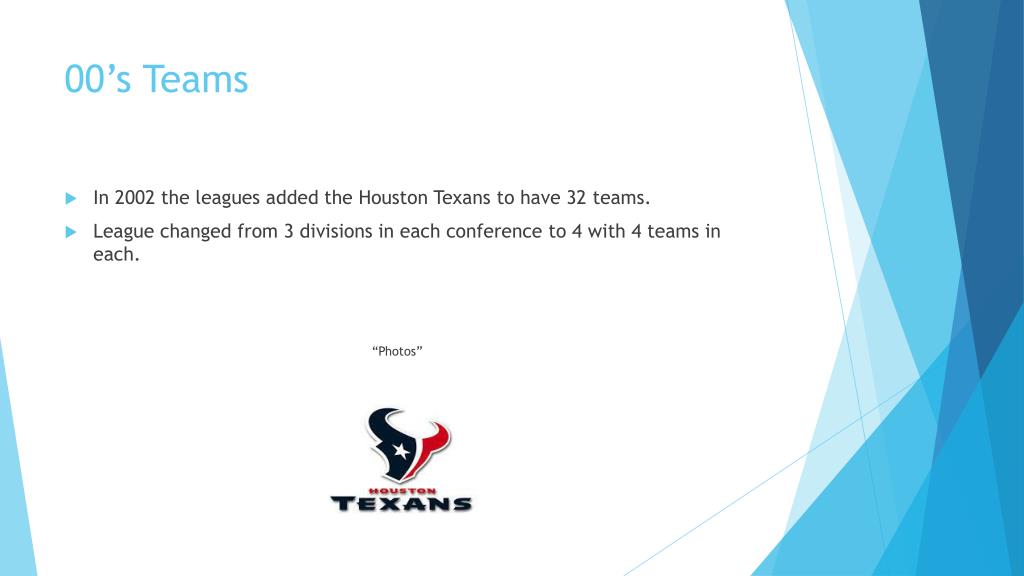 00’s Teams

In 2002 the leagues added the Houston Texans to have 32 teams.

League changed from 3 divisions in each conference to 4 with 4 teams in each.

“Photos”

HOUSTON
TEXANS